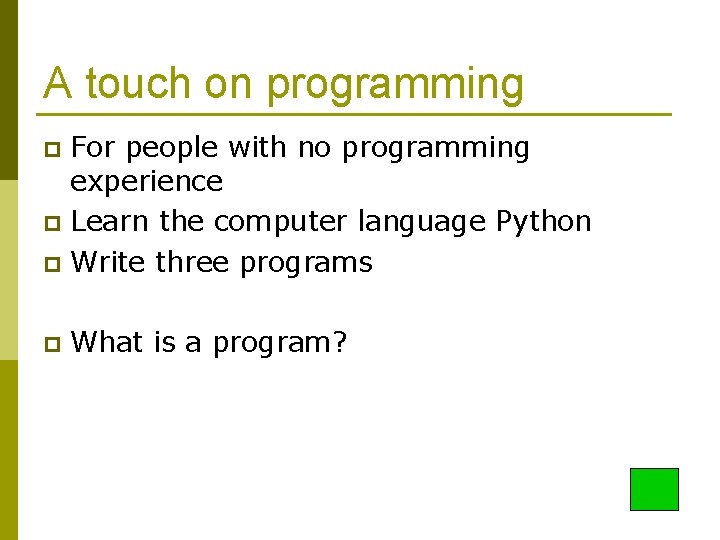 A touch on programming

For people with no programming experience

Learn the computer language Python

Write three programs

What is a program?